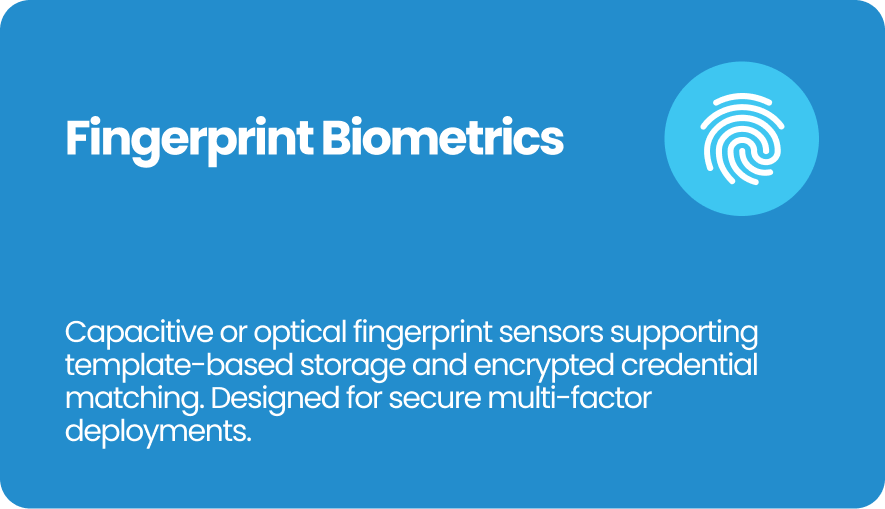 Fingerprint Biometrics

Capacitive or optical fingerprint sensors supporting template-based storage and encrypted credential matching. Designed for secure multi-factor deployments.